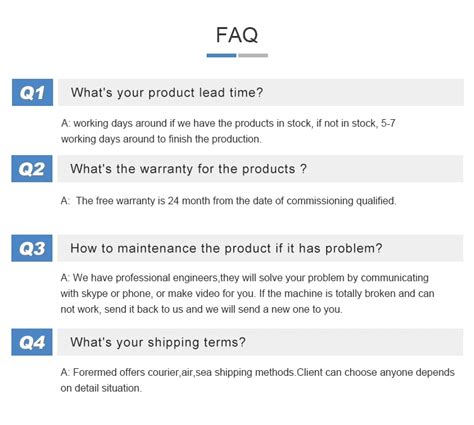 FAQ

Q1 What's your product lead time?

A: working days around if we have the products in stock, if not in stock, 5-7 working days around to finish the production.

Q2 What's the warranty for the products ?

A: The free warranty is 24 month from the date of commissioning qualified.

Q3 How to maintenance the product if it has problem?

A: We have professional engineers,they will solve your problem by communicating with skype or phone, or make video for you. If the machine is totally broken and can not work, send it back to us and we will send a new one to you.

Q4 What's your shipping terms?

A: Foremed offers courier,air,sea shipping methods.Client can choose anyone depends on detail situation.